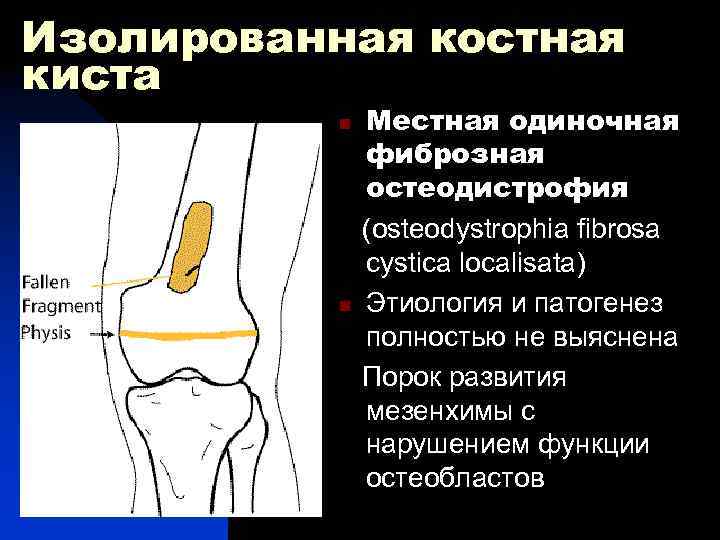 Изолированная костная киста

Fallen Fragment

Physis

Местная одиночная фиброзная остеодистрофия

(osteodystrophia fibrosa cystica localisata)

Этиология и патогенез полностью не выяснена

Порок развития мезенхимы с нарушением функции остеобластов